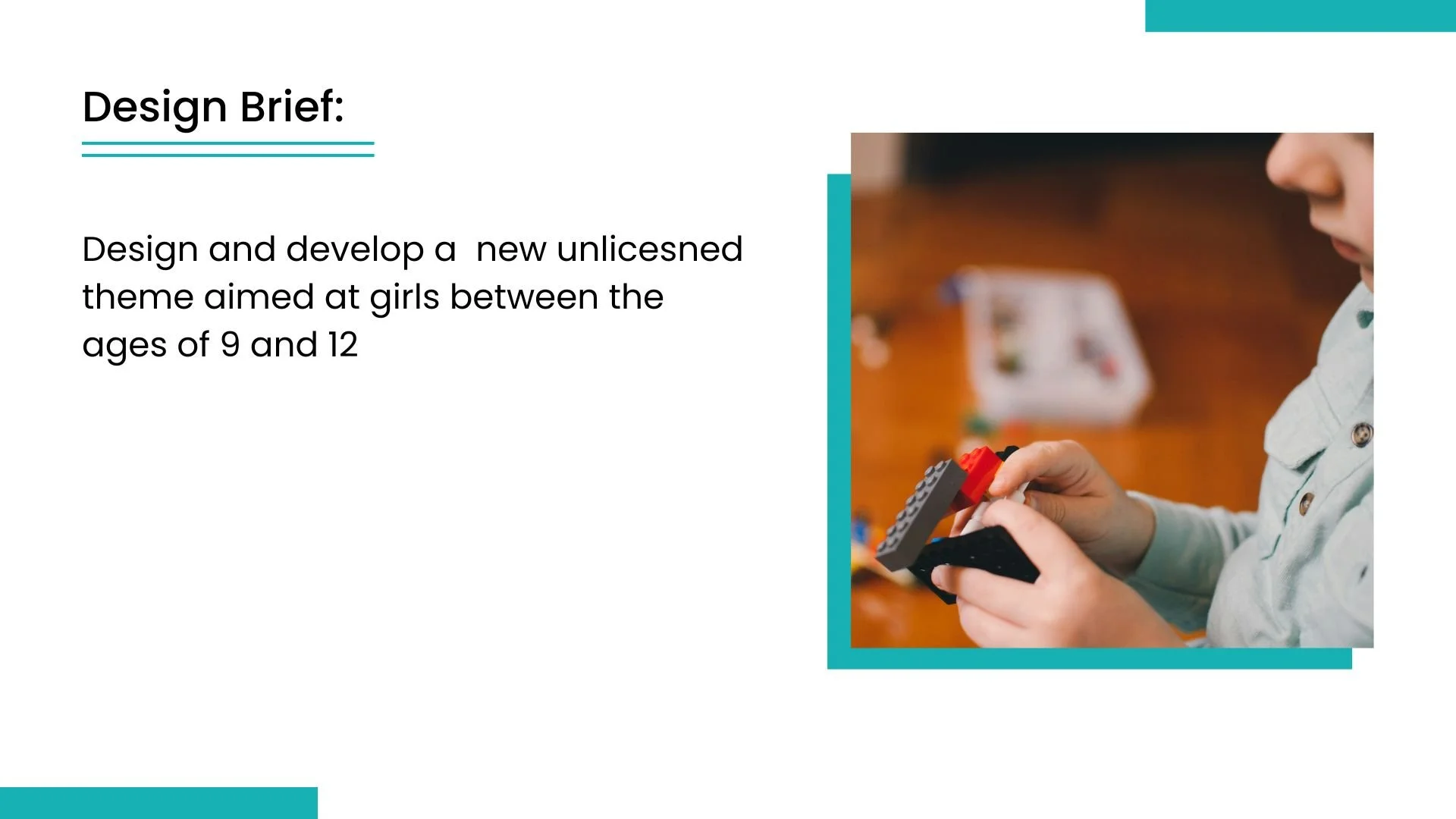 Design Brief:

Design and develop a new unlicesned theme aimed at girls between the ages of 9 and 12